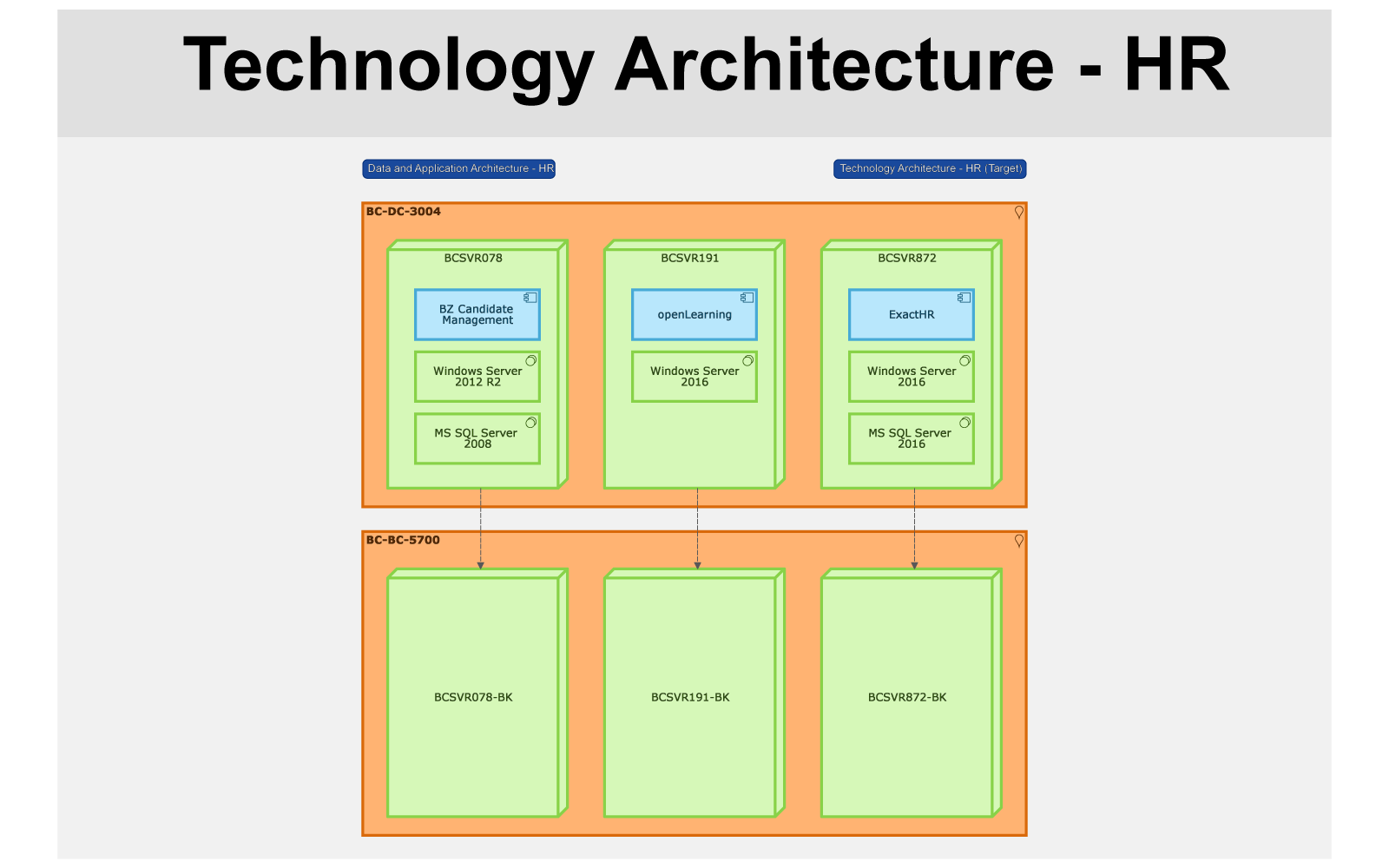 Technology Architecture - HR

Data and Application Architecture - HR

Technology Architecture - HR (Target)

BC-DC-3004

BCSVR078

BZ Candidate Management

Windows Server 2012 R2

MS SQL Server 2008

BCSVR191

openLearning

Windows Server 2016

BCSVR872

ExactHR

Windows Server 2016

MS SQL Server 2016

BC-BC-5700

BCSVR078-BK

BCSVR191-BK

BCSVR872-BK